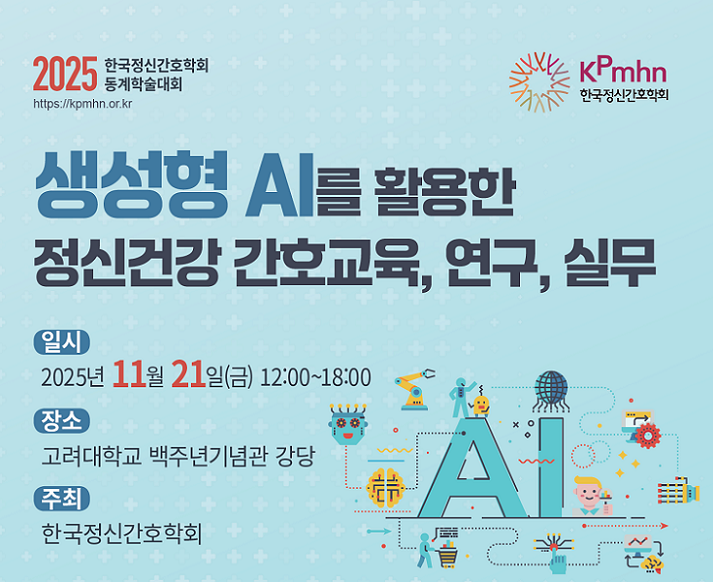 2025 한국정신간호학회 동계학술대회
https://kpmhn.or.kr

KPmhn
한국정신간호학회

생성형 AI를 활용한
정신건강 간호교육, 연구, 실무

일시
2025년 11월 21일(금) 12:00~18:00

장소
고려대학교 백주년기념관 강당

주최
한국정신간호학회

AI